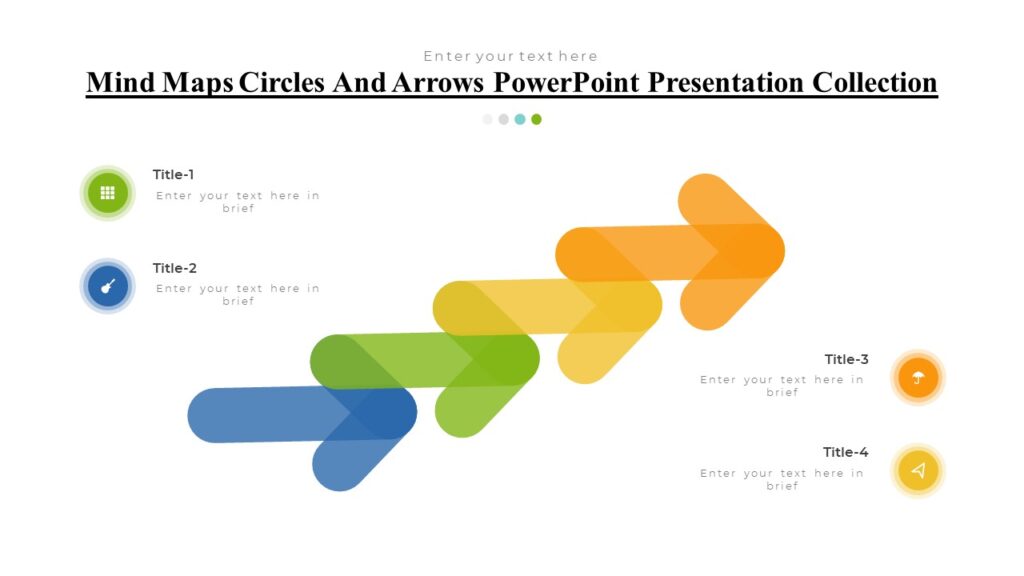 Enter your text here

Mind Maps Circles And Arrows PowerPoint Presentation Collection

Title-1
Enter your text here in brief

Title-2
Enter your text here in brief

Title-3
Enter your text here in brief

Title-4
Enter your text here in brief